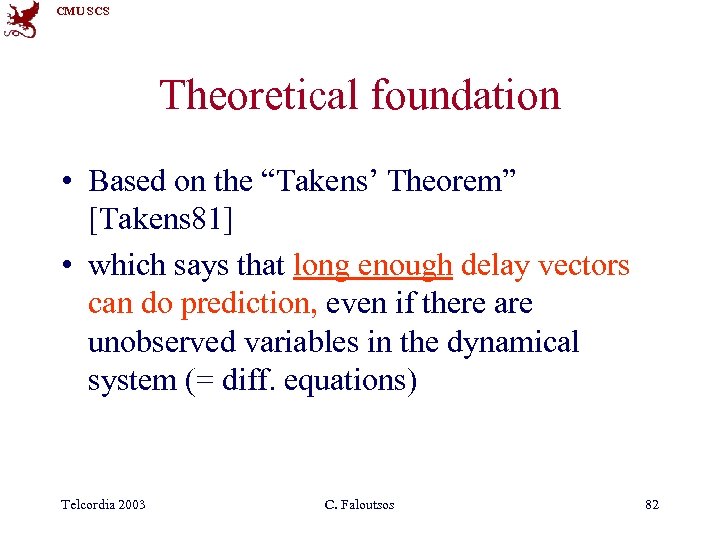 CMU SCS

Theoretical foundation

• Based on the “Takens’ Theorem” [Takens81]

• which says that long enough delay vectors can do prediction, even if there are unobserved variables in the dynamical system (= diff. equations)

Telcordia 2003

C. Faloutsos

82